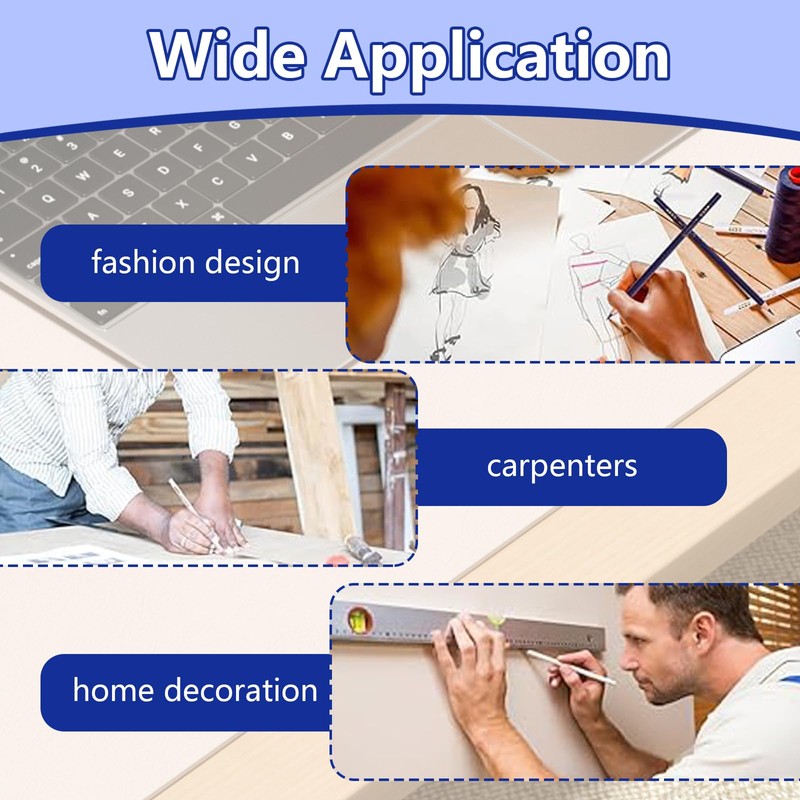 Wide Application

fashion design

carpenters

home decoration